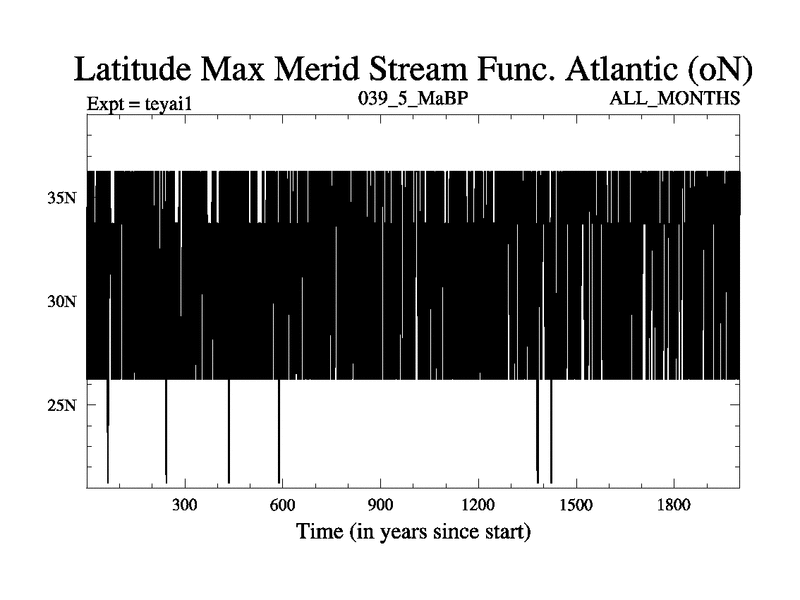 Latitude Max Merid Stream Func. Atlantic (oN)

Expt = teyai1

039_5_MaBP

ALL_MONTHS

35N

30N

25N

300

600

900

1200

1500

1800

Time (in years since start)